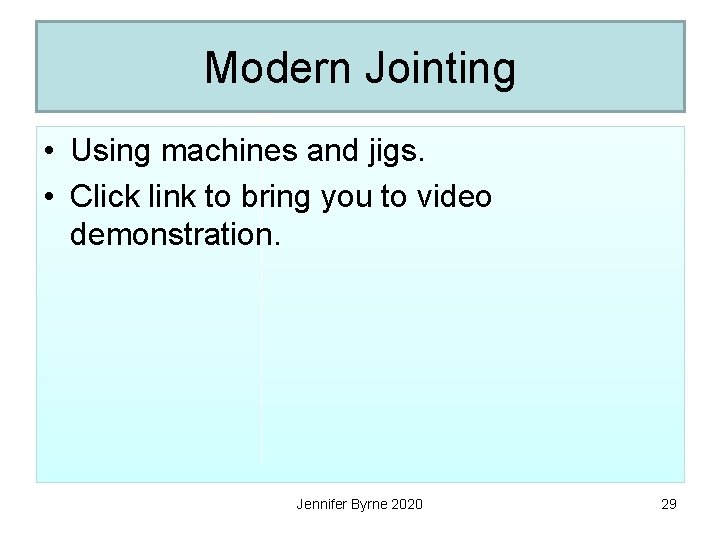 Modern Jointing

• Using machines and jigs.
• Click link to bring you to video demonstration.

Jennifer Byrne 2020

29